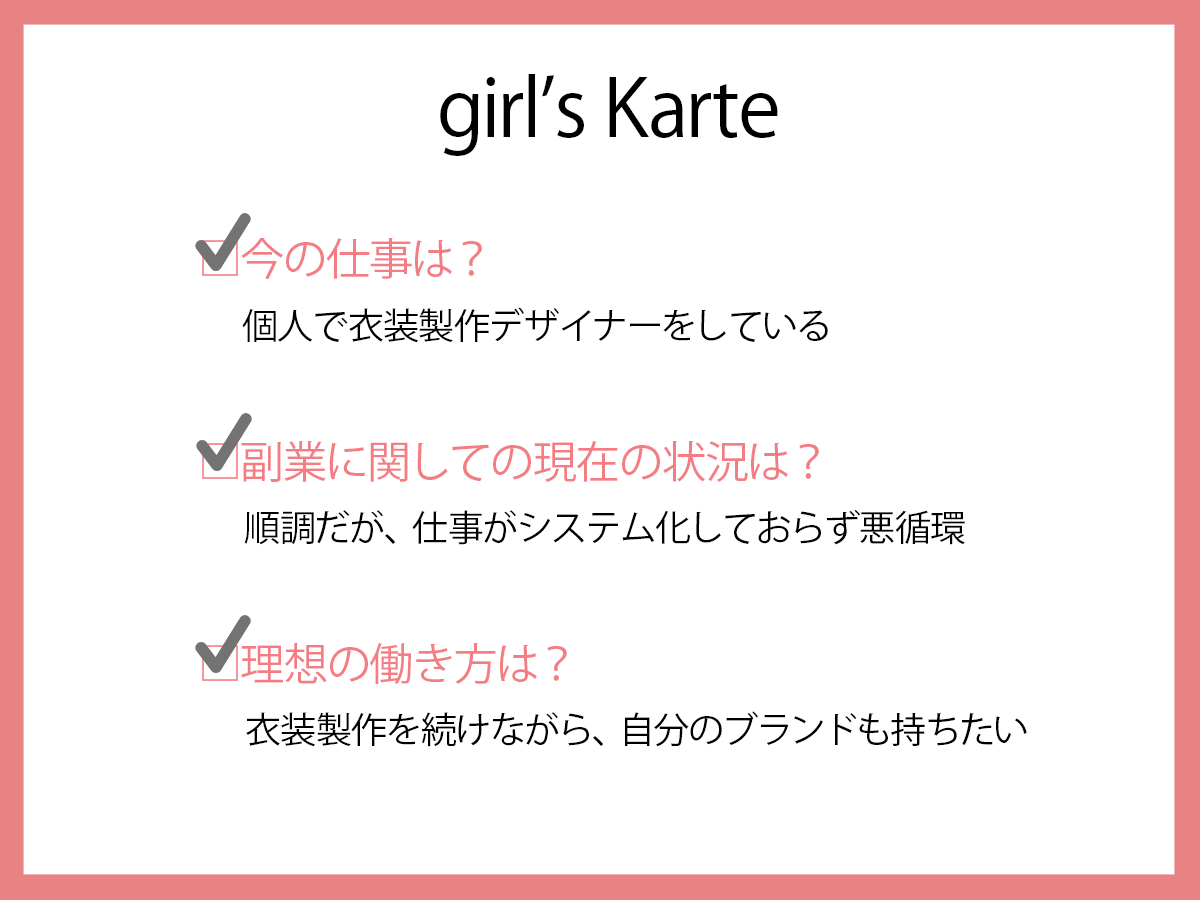 girl's Karte

☑今の仕事は？
個人で衣装製作デザイナーをしている

☑副業に関しての現在の状況は？
順調だが、仕事がシステム化しておらず悪循環

☑理想の働き方は？
衣装製作を続けながら、自分のブランドも持ちたい